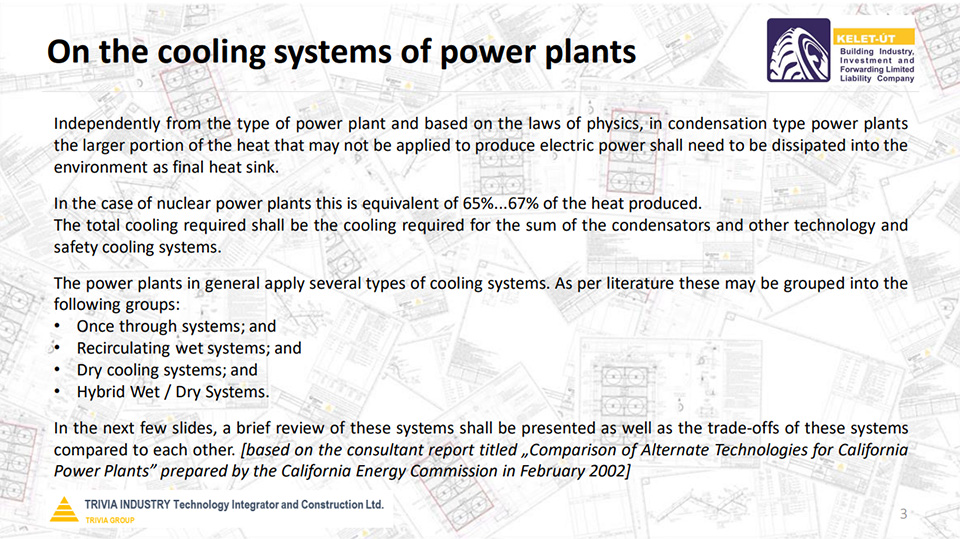 On the cooling systems of power plants

KELET-ÚT
Building Industry, Investment and Forwarding Limited Liability Company

Independently from the type of power plant and based on the laws of physics, in condensation type power plants the larger portion of the heat that may not be applied to produce electric power shall need to be dissipated into the environment as final heat sink.

In the case of nuclear power plants this is equivalent of 65%...67% of the heat produced.
The total cooling required shall be the cooling required for the sum of the condensators and other technology and safety cooling systems.

The power plants in general apply several types of cooling systems. As per literature these may be grouped into the following groups:
• Once through systems; and
• Recirculating wet systems; and
• Dry cooling systems; and
• Hybrid Wet / Dry Systems.

In the next few slides, a brief review of these systems shall be presented as well as the trade-offs of these systems compared to each other. [based on the consultant report titled „Comparison of Alternate Technologies for California Power Plants" prepared by the California Energy Commission in February 2002]

TRIVIA INDUSTRY Technology Integrator and Construction Ltd.
TRIVIA GROUP

3